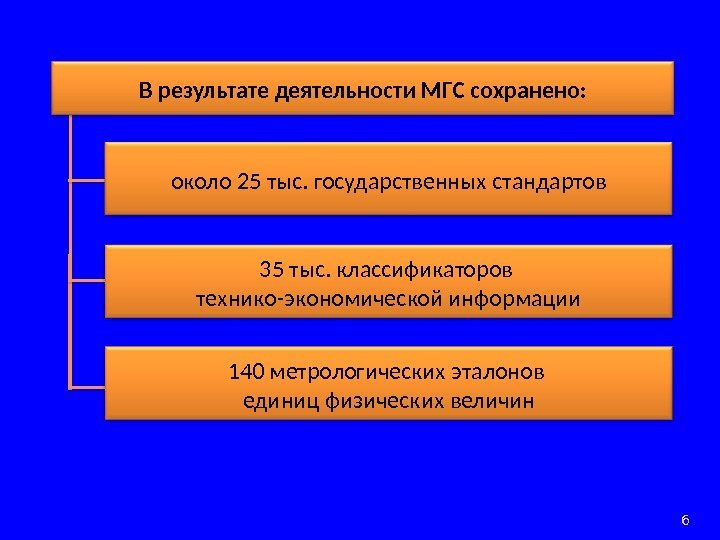 В результате деятельности МГС сохранено:

около 25 тыс. государственных стандартов

35 тыс. классификаторов технико-экономической информации

140 метрологических эталонов единиц физических величин

6